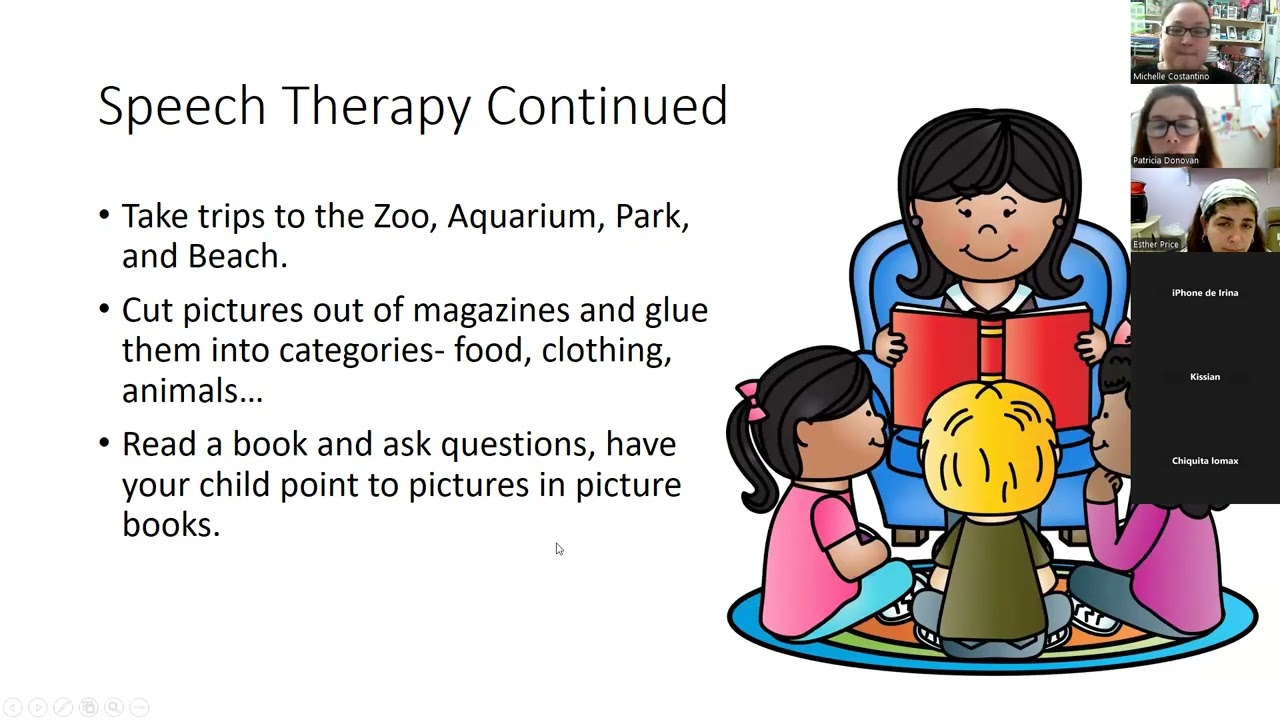 Speech Therapy Continued

• Take trips to the Zoo, Aquarium, Park, and Beach.

• Cut pictures out of magazines and glue them into categories- food, clothing, animals…

• Read a book and ask questions, have your child point to pictures in picture books.

Michelle Costantino

Patricia Donovan

Esther Price

iPhone de Irina

Kissian

Chiquita lomax